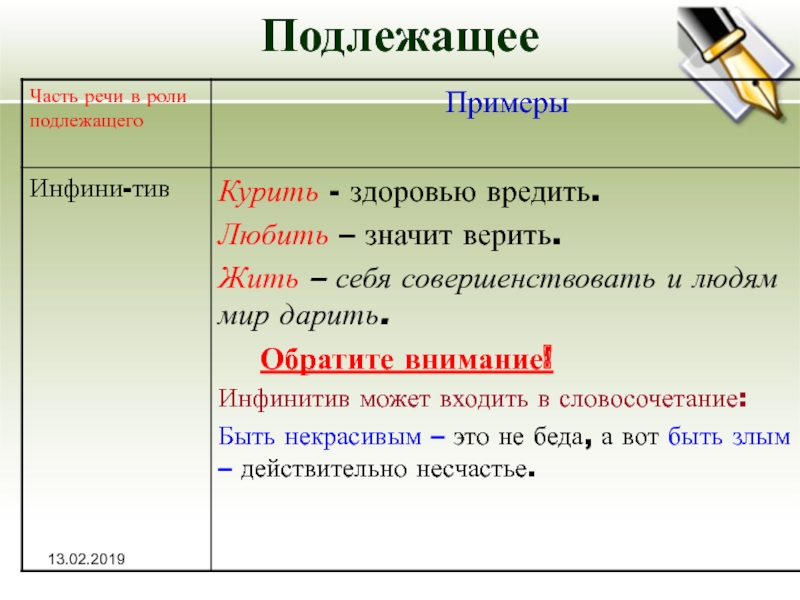 Подлежащее

| Часть речи в роли подлежащего | Примеры |
|---|---|
| Инфини-тив | Курить - здоровью вредить. Любить – значит верить. Жить – себя совершенствовать и людям мир дарить. Обратите внимание! Инфинитив может входить в словосочетание: Быть некрасивым – это не беда, а вот быть злым – действительно несчастье. |

13.02.2019